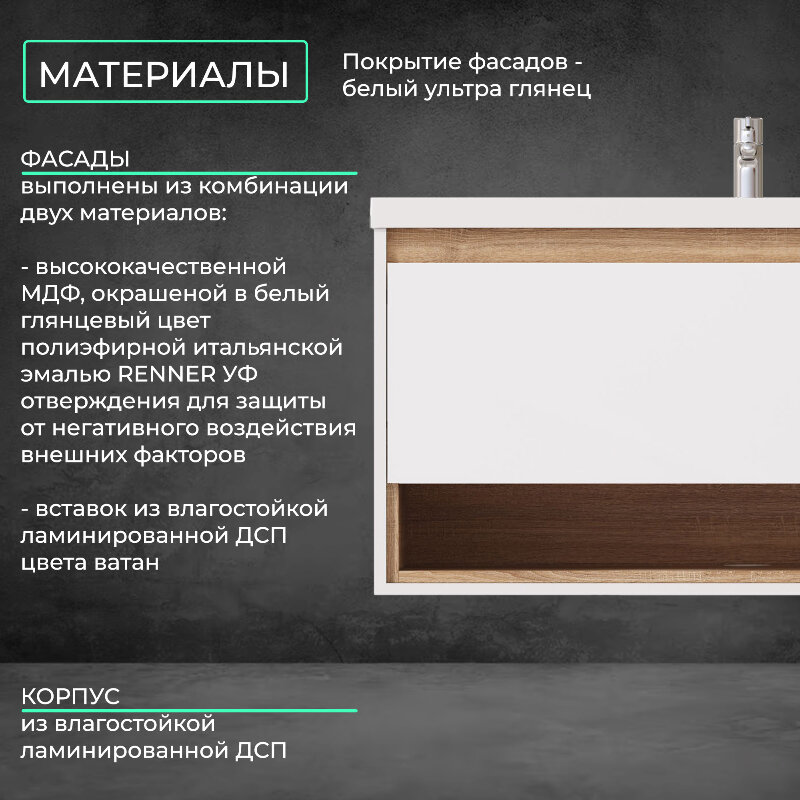 МАТЕРИАЛЫ

Покрытие фасадов - белый ультра глянец

ФАСАДЫ
выполнены из комбинации двух материалов:

- высококачественной МДФ, окрашеной в белый глянцевый цвет полиэфирной итальянской эмалью RENNER УФ отверждения для защиты от негативного воздействия внешних факторов

- вставок из влагостойкой ламинированной ДСП цвета ватан

КОРПУС
из влагостойкой ламинированной ДСП